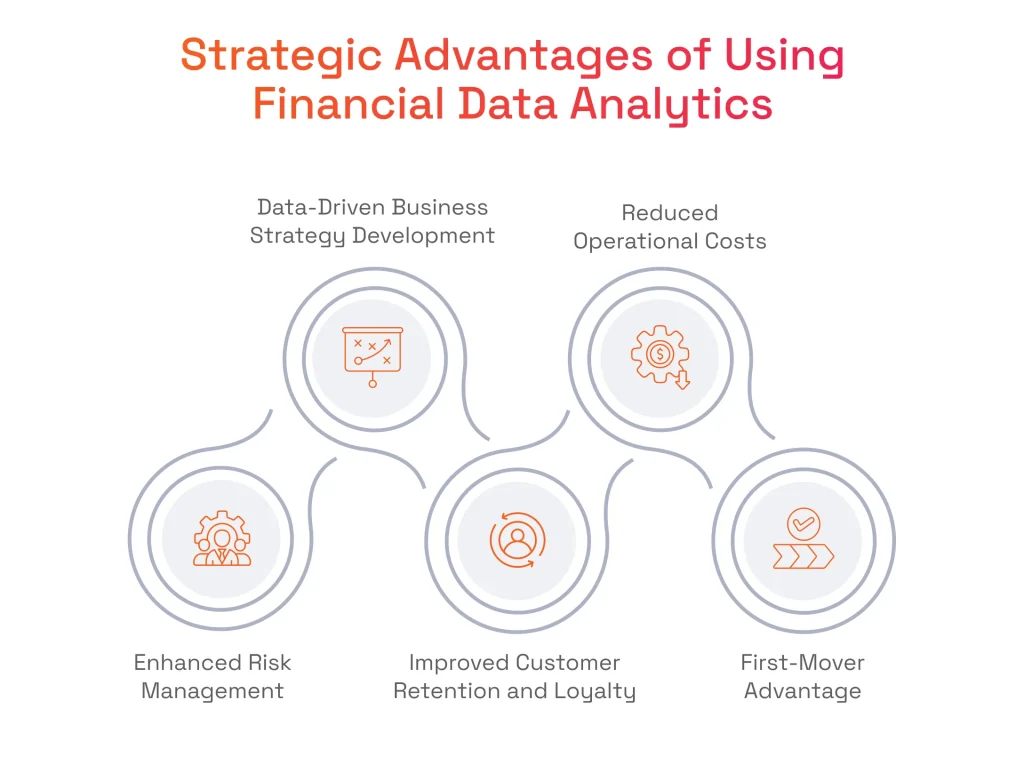 Strategic Advantages of Using Financial Data Analytics

Data-Driven Business Strategy Development

Reduced Operational Costs

Enhanced Risk Management

Improved Customer Retention and Loyalty

First-Mover Advantage